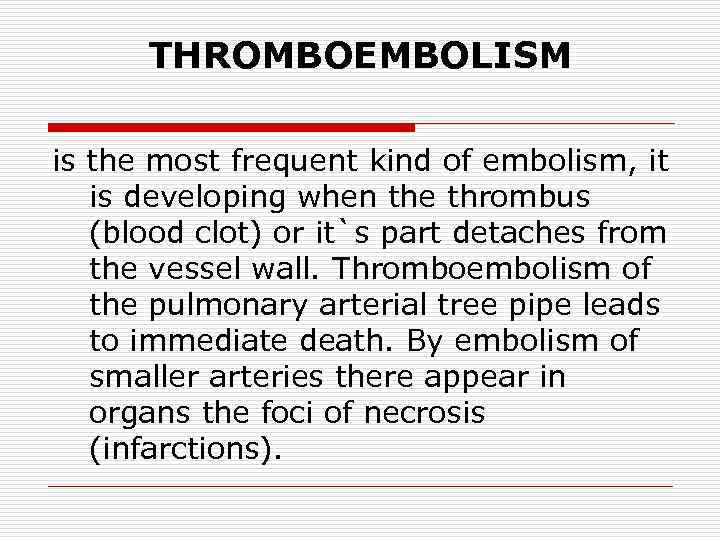 THROMBOEMBOLISM

is the most frequent kind of embolism, it is developing when the thrombus (blood clot) or it`s part detaches from the vessel wall. Thromboembolism of the pulmonary arterial tree pipe leads to immediate death. By embolism of smaller arteries there appear in organs the foci of necrosis (infarctions).